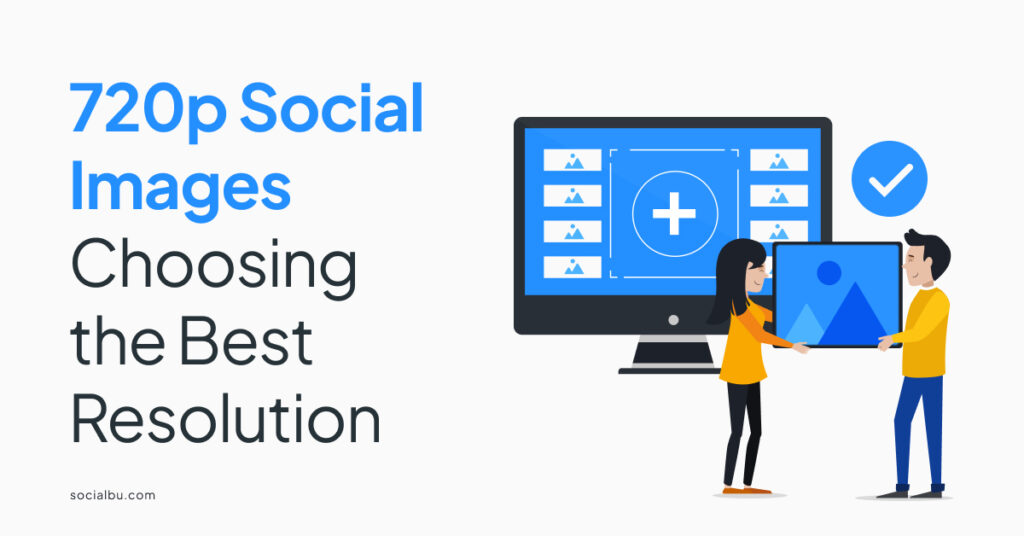 720p Social Images Choosing the Best Resolution

socialbu.com